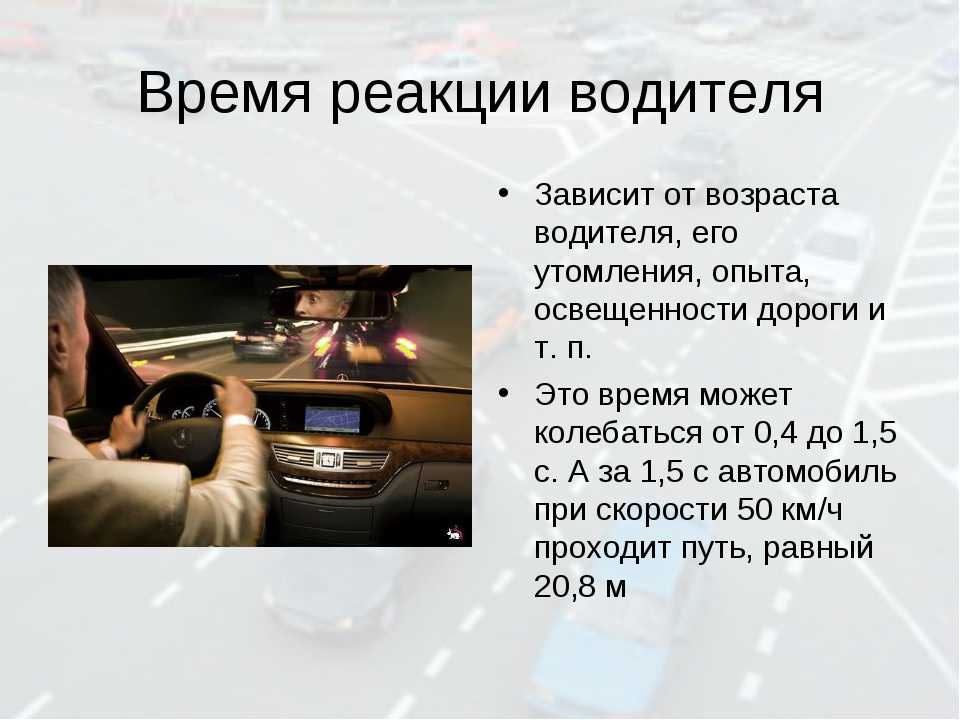 Время реакции водителя

• Зависит от возраста водителя, его утомления, опыта, освещенности дороги и т. п.

• Это время может колебаться от 0,4 до 1,5 с. А за 1,5 с автомобиль при скорости 50 км/ч проходит путь, равный 20,8 м